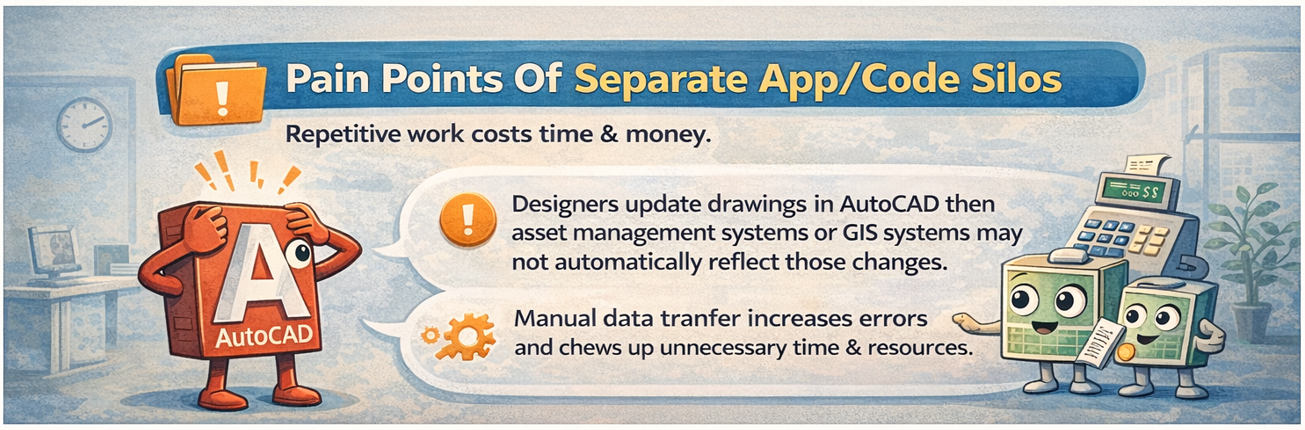 Pain Points Of Separate App/Code Silos

Repetitive work costs time & money.

Designers update drawings in AutoCAD then asset management systems or GIS systems may not automatically reflect those changes.

Manual data tranfer increases errors and chews up unnecessary time & resources.

A
AutoCAD

$$